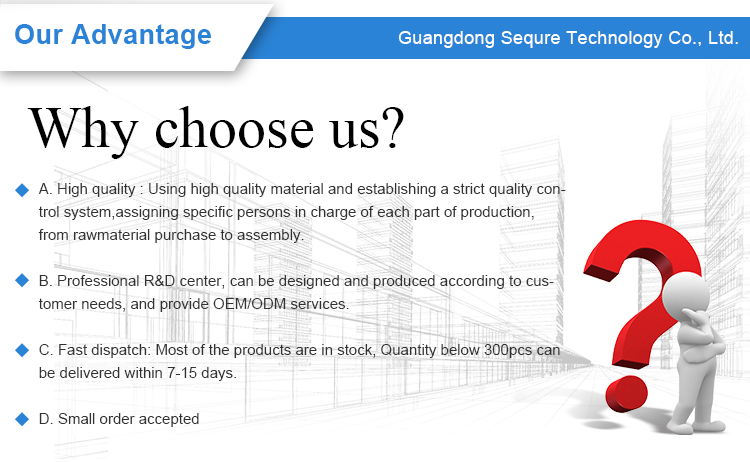 Our Advantage

Guangdong Sequre Technology Co., Ltd.

Why choose us?

A. High quality : Using high quality material and establishing a strict quality control system,assigning specific persons in charge of each part of production, from rawmaterial purchase to assembly.

B. Professional R&D center, can be designed and produced according to customer needs, and provide OEM/ODM services.

C. Fast dispatch: Most of the products are in stock, Quantity below 300pcs can be delivered within 7-15 days.

D. Small order accepted